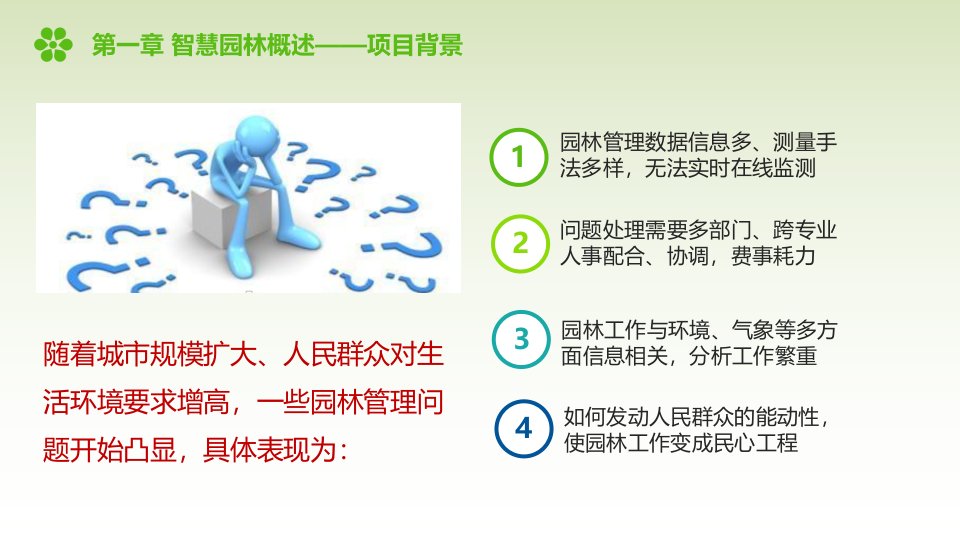 第一章 智慧园林概述——项目背景

随着城市规模扩大、人民群众对生活环境要求增高，一些园林管理问题开始凸显，具体表现为：

1 园林管理数据信息多、测量手法多样，无法实时在线监测

2 问题处理需要多部门、跨专业人事配合、协调，费事耗力

3 园林工作与环境、气象等多方面信息相关，分析工作繁重

4 如何发动人民群众的能动性，使园林工作变成民心工程